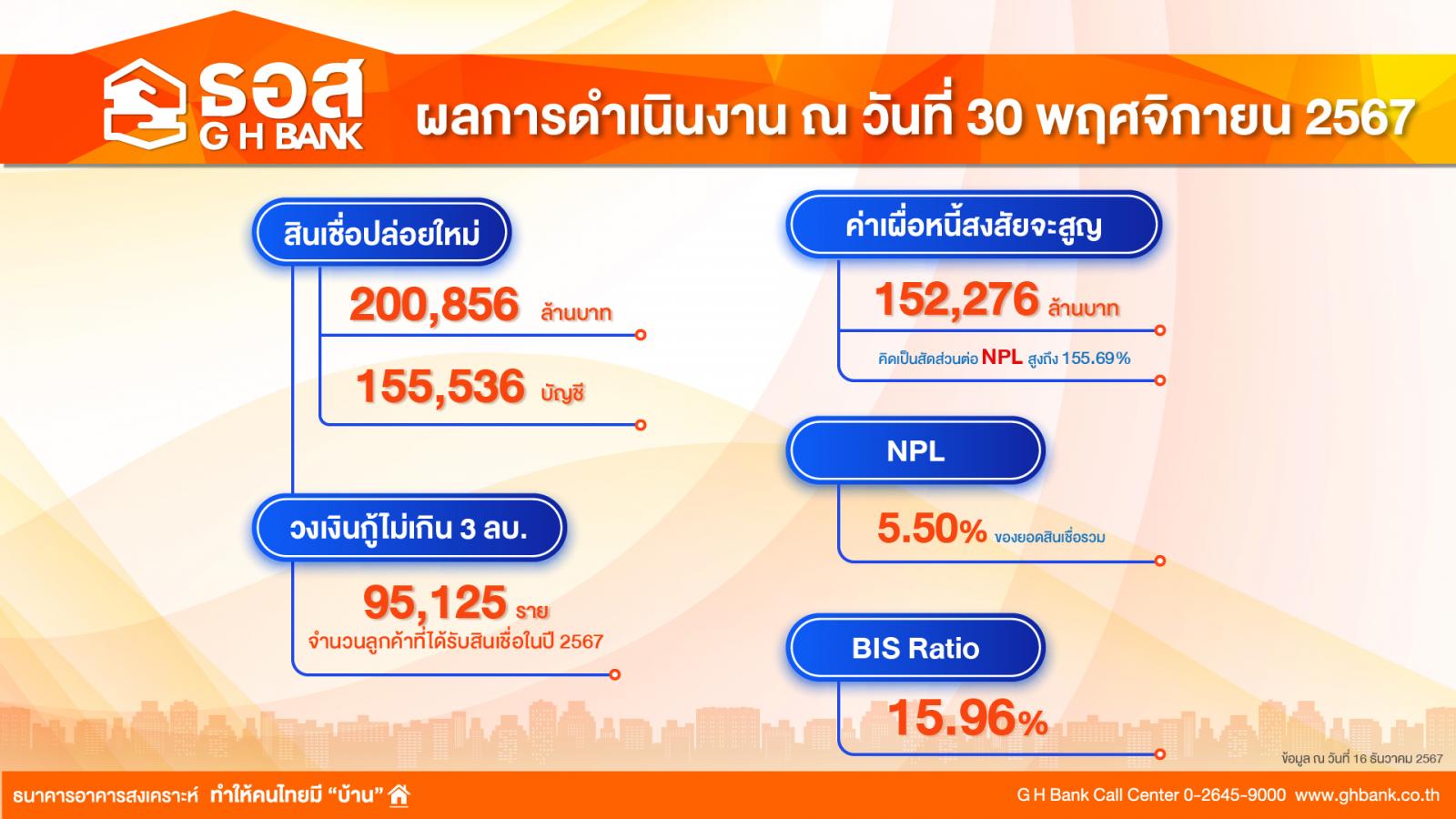 ธอส
G H BANK

ผลการดำเนินงาน ณ วันที่ 30 พฤศจิกายน 2567

สินเชื่อปล่อยใหม่

200,856 ล้านบาท

155,536 บัญชี

วงเงินกู้ไม่เกิน 3 ลบ.

95,125 ราย
จำนวนลูกค้าที่ได้รับสินเชื่อในปี 2567

ค่าเผื่อหนี้สงสัยจะสูญ

152,276 ล้านบาท

คิดเป็นสัดส่วนต่อ NPL สูงถึง 155.69%

NPL

5.50% ของยอดสินเชื่อรวม

BIS Ratio

15.96%

ข้อมูล ณ วันที่ 16 ธันวาคม 2567

ธนาคารอาคารสงเคราะห์ ทำให้คนไทยมี "บ้าน"

G H Bank Call Center 0-2645-9000 www.ghbank.co.th